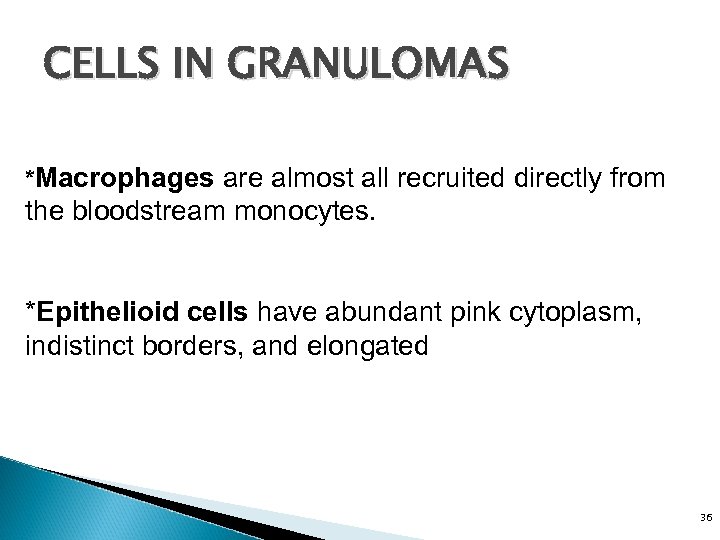 CELLS IN GRANULOMAS

*Macrophages are almost all recruited directly from the bloodstream monocytes.

*Epithelioid cells have abundant pink cytoplasm, indistinct borders, and elongated

36